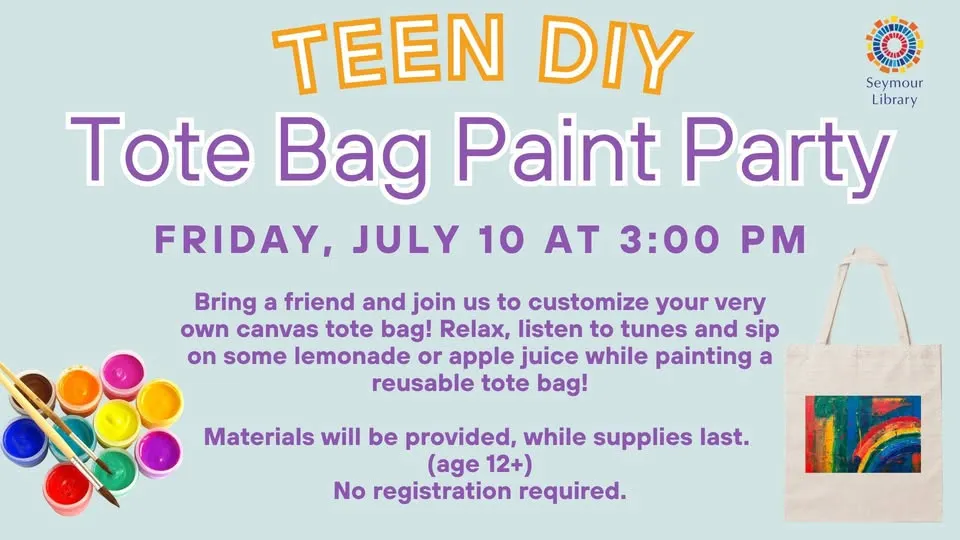 TEEN DIY

Seymour Library

Tote Bag Paint Party

FRIDAY, JULY 10 AT 3:00 PM

Bring a friend and join us to customize your very own canvas tote bag! Relax, listen to tunes and sip on some lemonade or apple juice while painting a reusable tote bag!

Materials will be provided, while supplies last. (age 12+) No registration required.